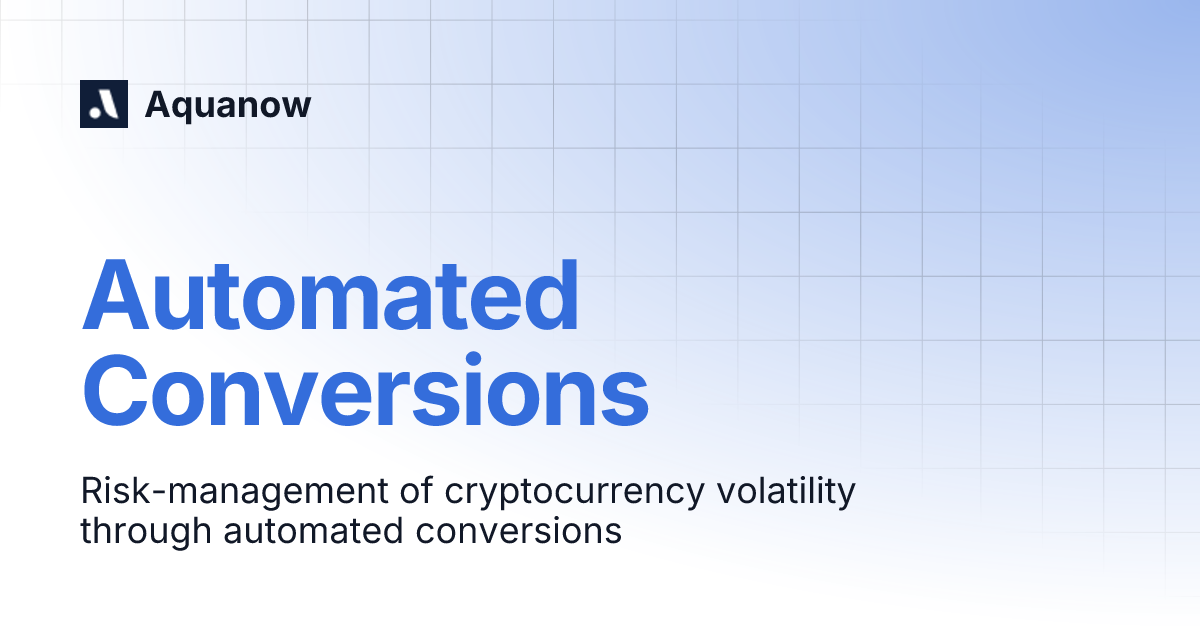 Aquanow

Automated Conversions

Risk-management of cryptocurrency volatility through automated conversions